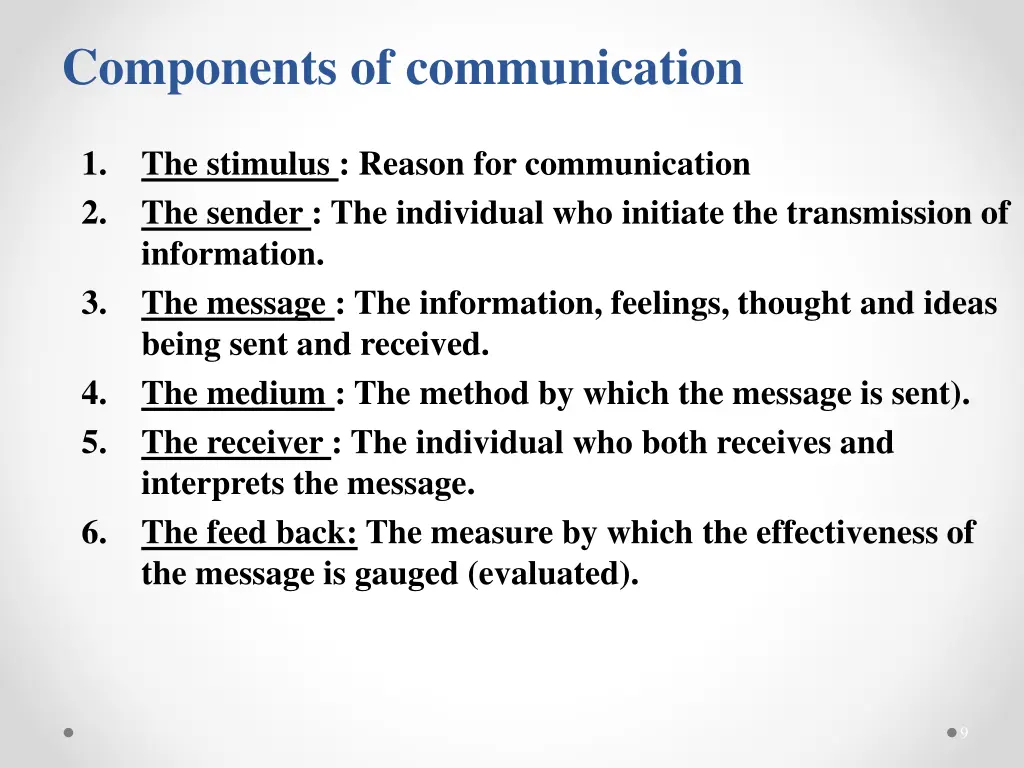 Components of communication

1. The stimulus : Reason for communication
2. The sender : The individual who initiate the transmission of information.
3. The message : The information, feelings, thought and ideas being sent and received.
4. The medium : The method by which the message is sent).
5. The receiver : The individual who both receives and interprets the message.
6. The feed back: The measure by which the effectiveness of the message is gauged (evaluated).

9